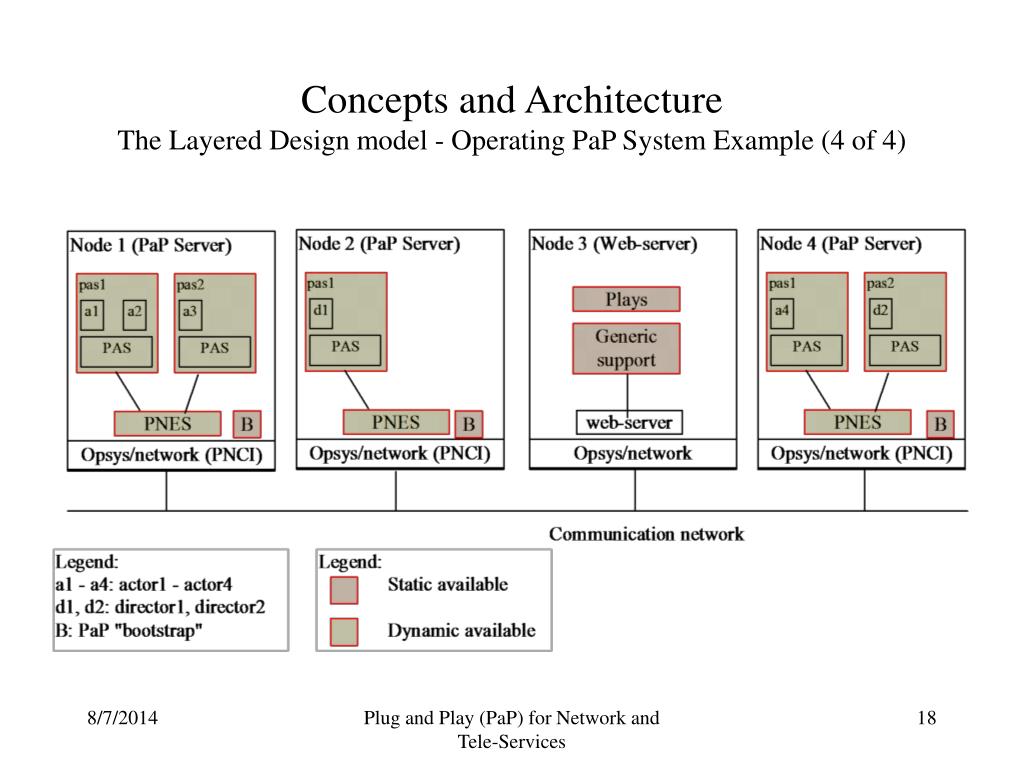 Concepts and Architecture
The Layered Design model - Operating PaP System Example (4 of 4)

Node 1 (PaP Server)
pas1
a1
a2
PAS
pas2
a3
PAS
PNES
B
Opsys/network (PNCI)

Node 2 (PaP Server)
pas1
d1
PAS
PNES
B
Opsys/network (PNCI)

Node 3 (Web-server)
Plays
Generic support
web-server
Opsys/network

Node 4 (PaP Server)
pas1
a4
PAS
pas2
d2
PAS
PNES
B
Opsys/network (PNCI)

Communication network

Legend:
a1 - a4: actor1 - actor4
d1, d2: director1, director2
B: PaP "bootstrap"

Legend:
Static available
Dynamic available

8/7/2014
Plug and Play (PaP) for Network and Tele-Services
18